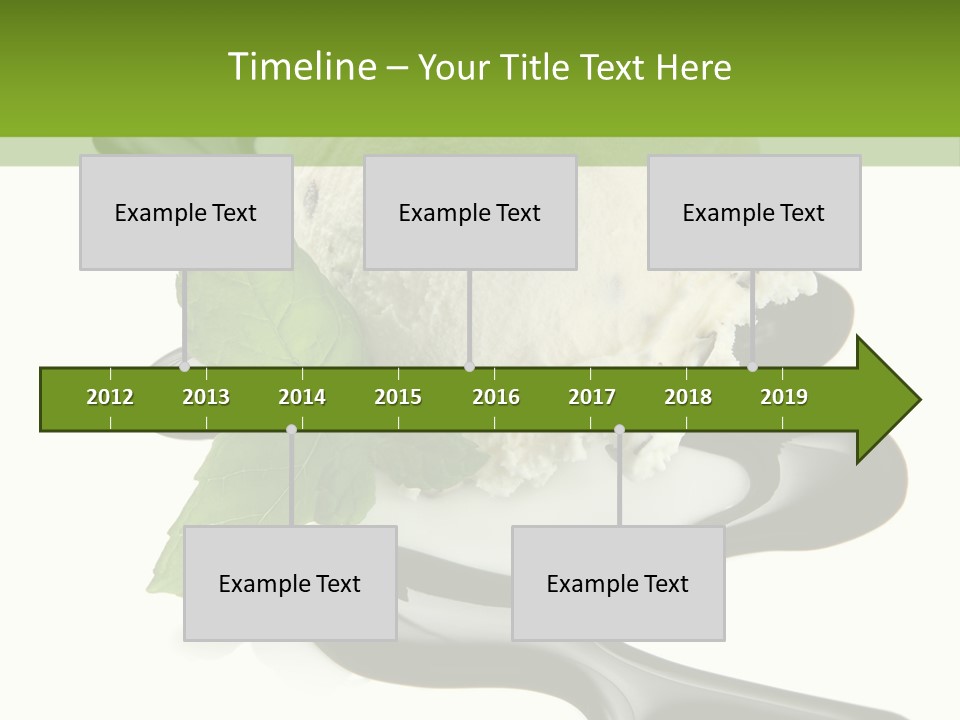 Timeline – Your Title Text Here

Example Text

Example Text

Example Text

2012 2013 2014 2015 2016 2017 2018 2019

Example Text

Example Text